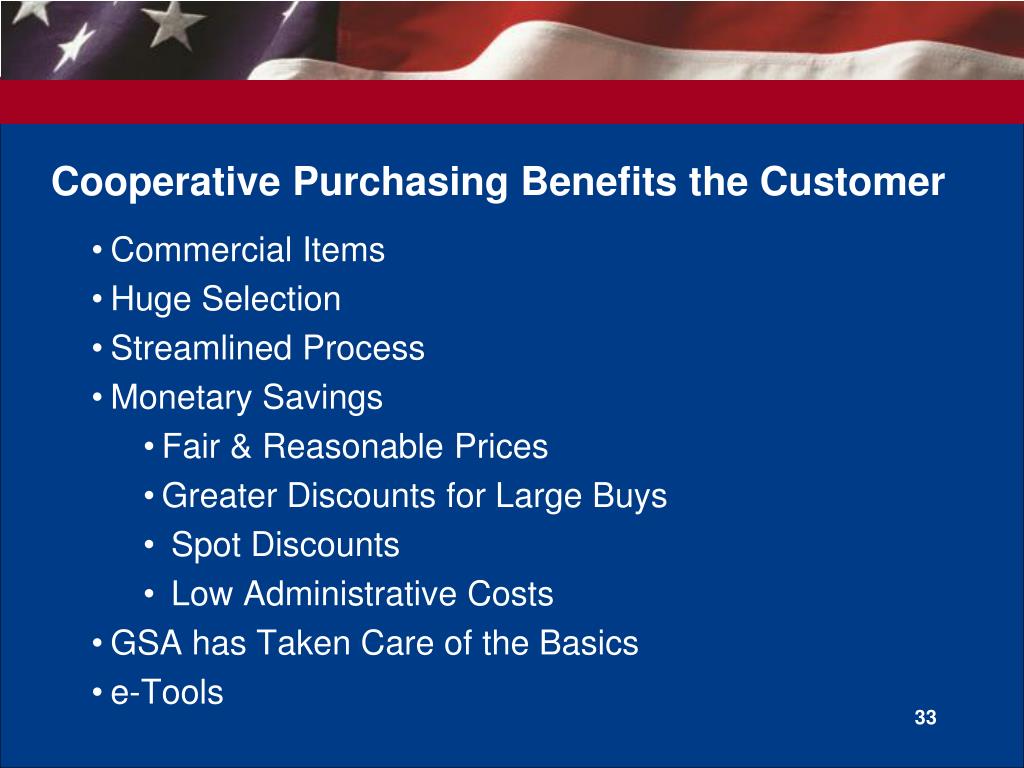 Cooperative Purchasing Benefits the Customer

• Commercial Items
• Huge Selection
• Streamlined Process
• Monetary Savings
  • Fair & Reasonable Prices
  • Greater Discounts for Large Buys
  • Spot Discounts
  • Low Administrative Costs
• GSA has Taken Care of the Basics
• e-Tools

33